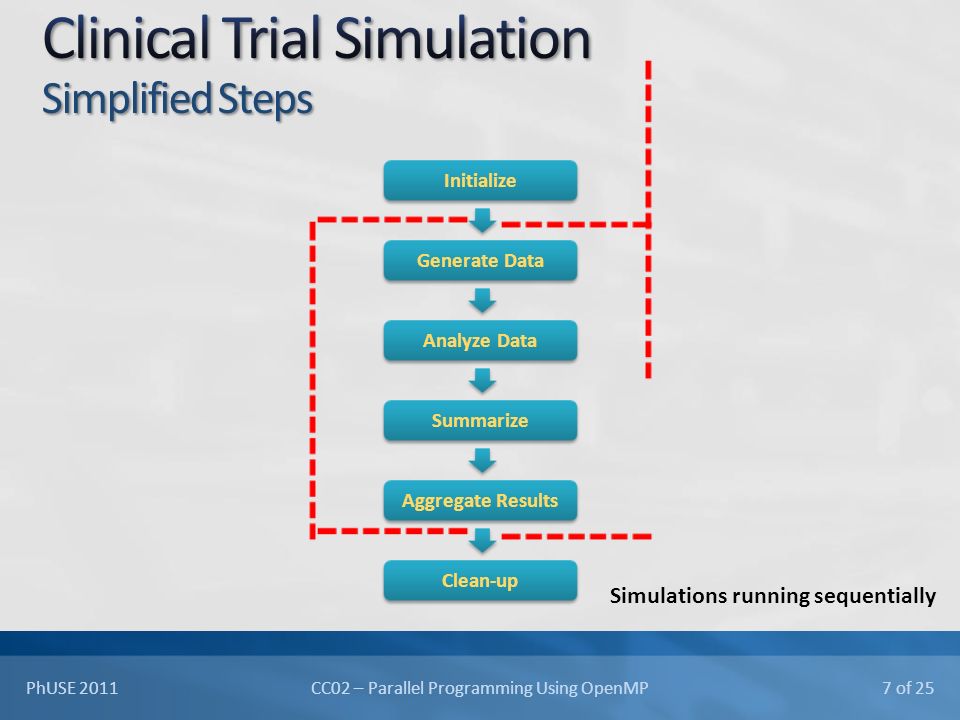 Clinical Trial Simulation
Simplified Steps

Initialize

Generate Data

Analyze Data

Summarize

Aggregate Results

Clean-up

Simulations running sequentially

PhUSE 2011

CC02 – Parallel Programming Using OpenMP

7 of 25